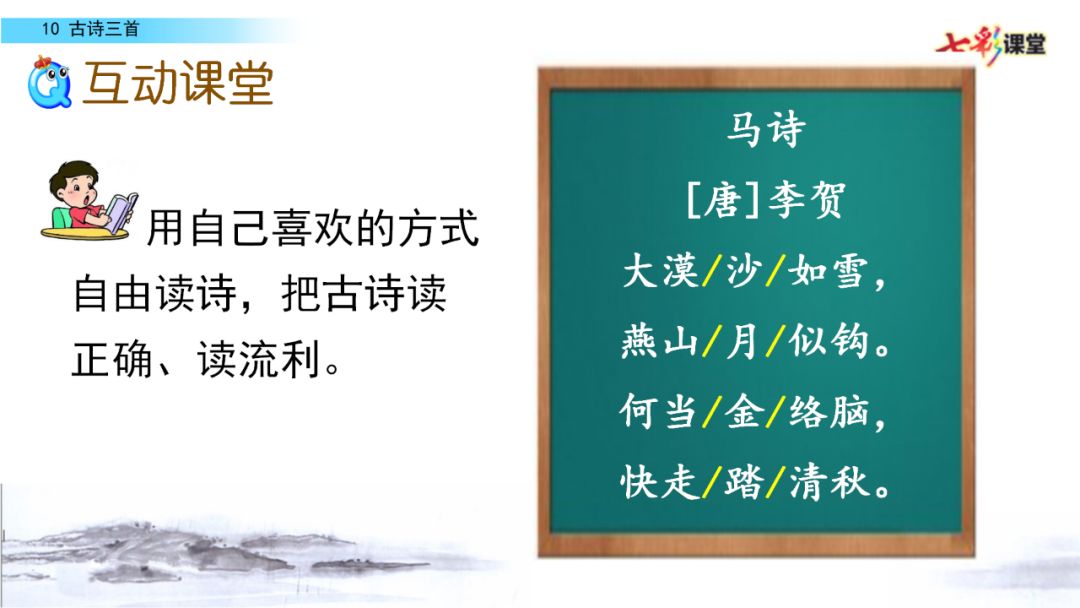 10 古诗三首

七彩课堂

互动课堂

用自己喜欢的方式自由读诗，把古诗读正确、读流利。

马诗

[唐]李贺

大漠/沙/如雪，

燕山/月/似钩。

何当/金/络脑，

快走/踏/清秋。